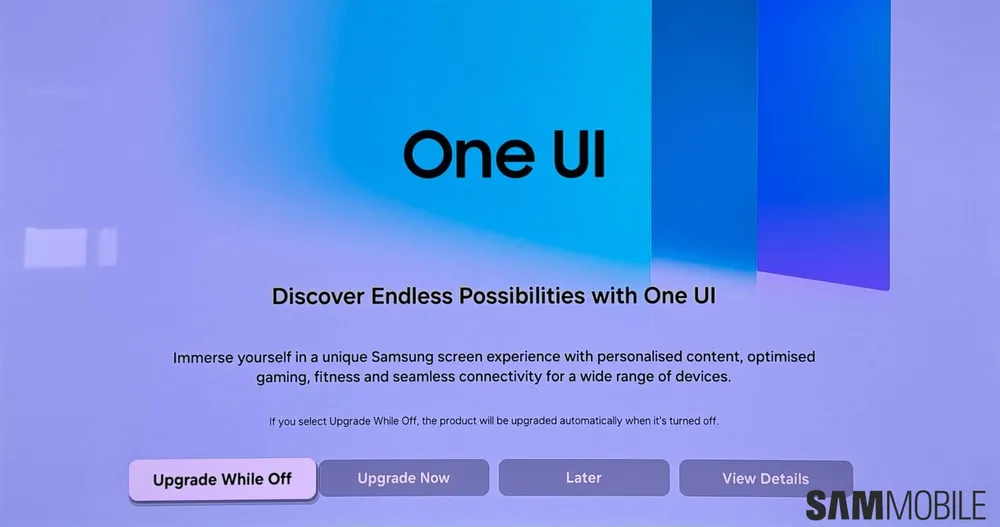 One UI

Discover Endless Possibilities with One UI

Immerse yourself in a unique Samsung screen experience with personalised content, optimised gaming, fitness and seamless connectivity for a wide range of devices.

If you select Upgrade While Off, the product will be upgraded automatically when it's turned off.

Upgrade While Off

Upgrade Now

Later

View Details

SAMMOBILE